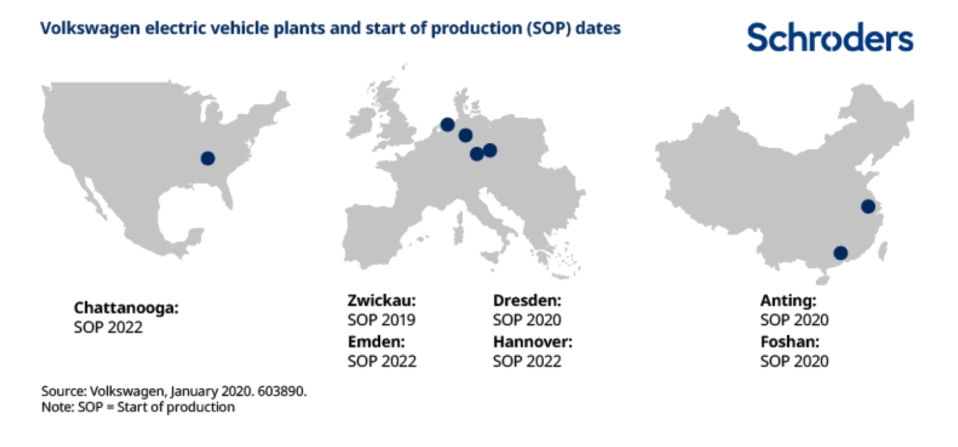 Volkswagen electric vehicle plants and start of production (SOP) dates

Schroders

Chattanooga:
SOP 2022

Zwickau:
SOP 2019

Emden:
SOP 2022

Dresden:
SOP 2020

Hannover:
SOP 2022

Anting:
SOP 2020

Foshan:
SOP 2020

Source: Volkswagen, January 2020. 603890.
Note: SOP = Start of production